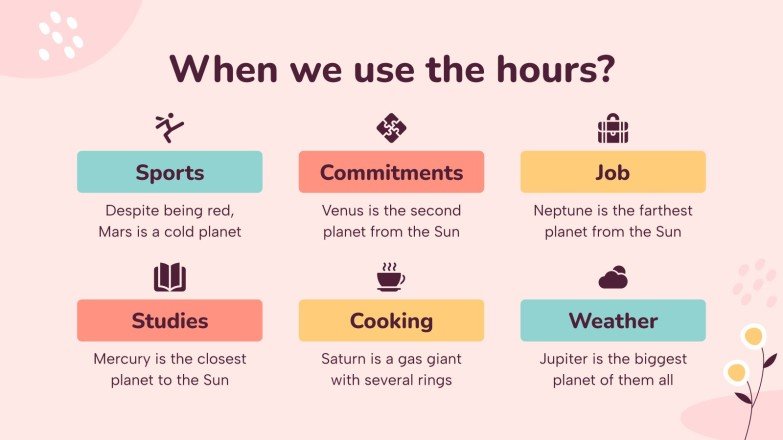 When we use the hours?

Sports

Despite being red, Mars is a cold planet

Commitments

Venus is the second planet from the Sun

Job

Neptune is the farthest planet from the Sun

Studies

Mercury is the closest planet to the Sun

Cooking

Saturn is a gas giant with several rings

Weather

Jupiter is the biggest planet of them all